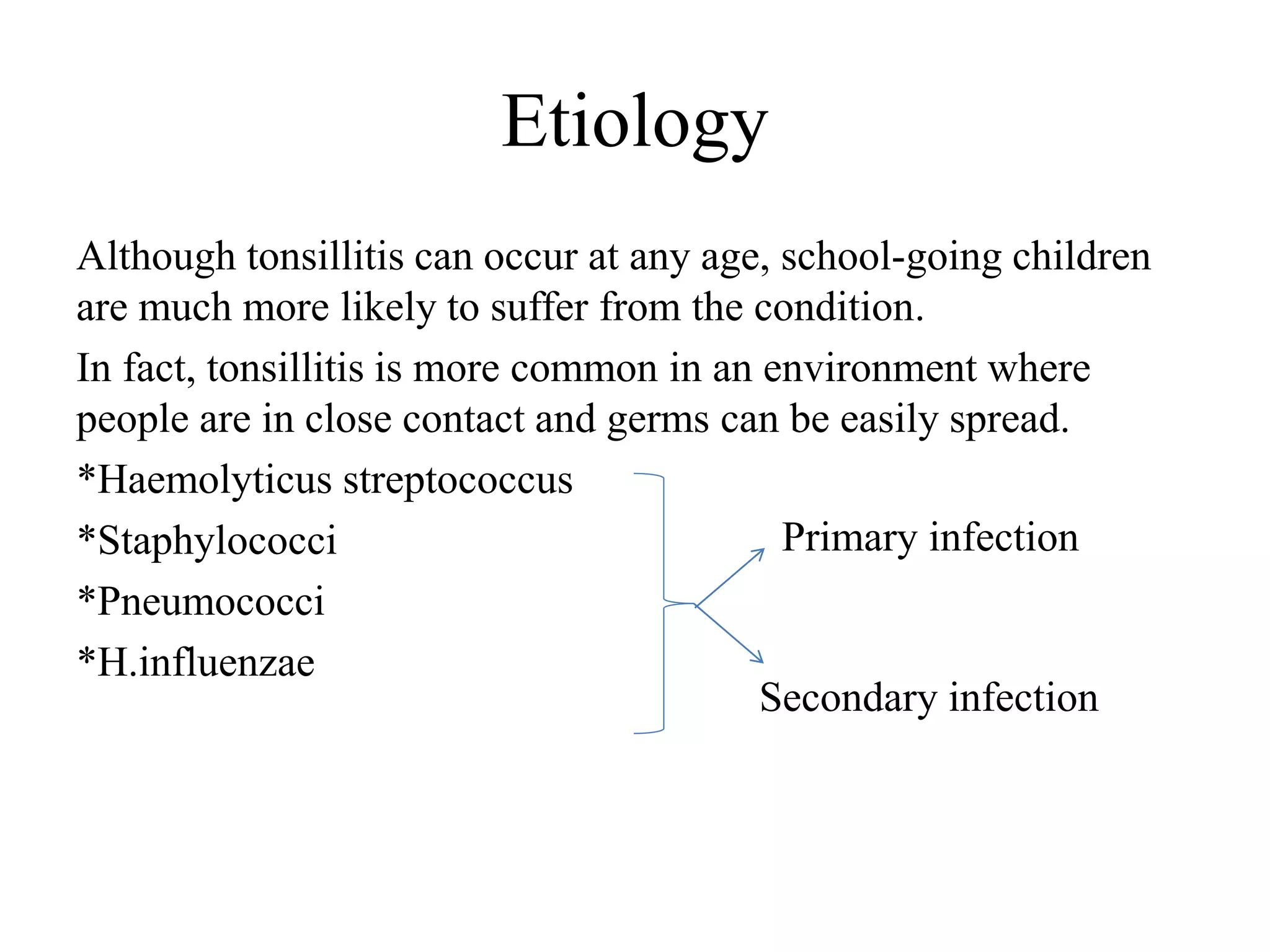 Etiology

Although tonsillitis can occur at any age, school-going children are much more likely to suffer from the condition.

In fact, tonsillitis is more common in an environment where people are in close contact and germs can be easily spread.

*Haemolyticus streptococcus

*Staphylococci

*Pneumococci

*H.influenzae

Primary infection

Secondary infection